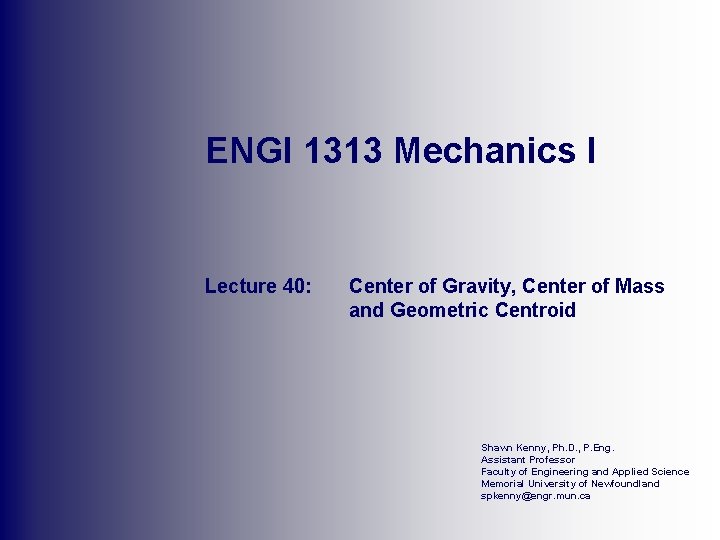 ENGI 1313 Mechanics I

Lecture 40: Center of Gravity, Center of Mass and Geometric Centroid

Shawn Kenny, Ph.D., P.Eng.
Assistant Professor
Faculty of Engineering and Applied Science
Memorial University of Newfoundland
spkenny@engr.mun.ca